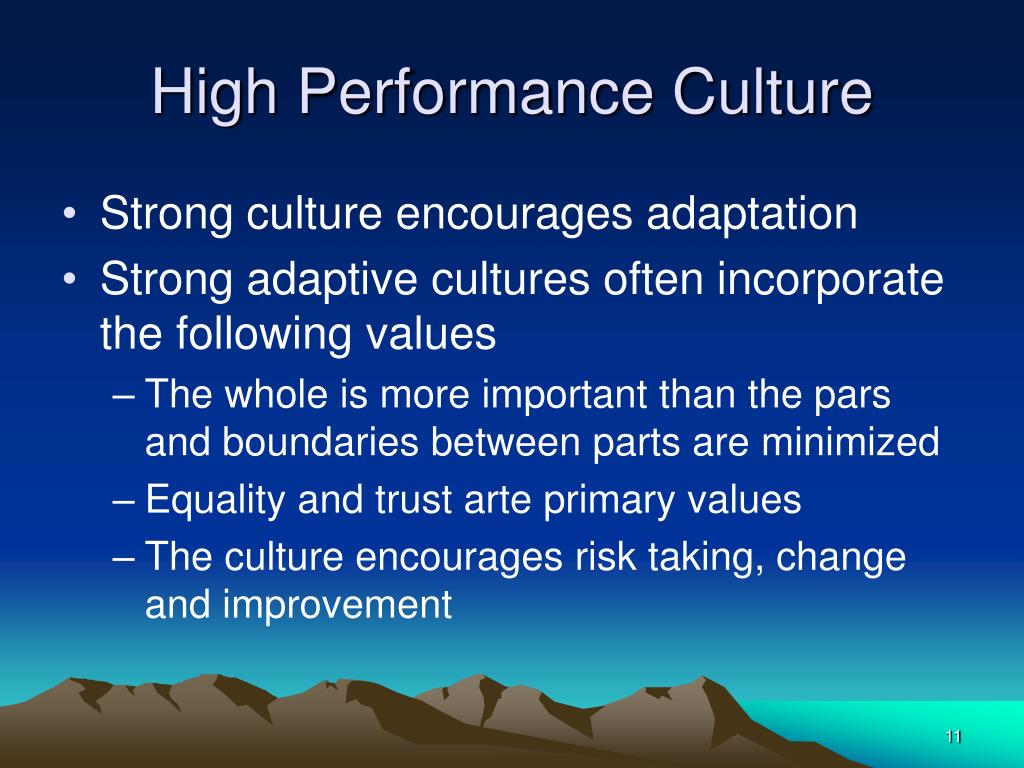 High Performance Culture

• Strong culture encourages adaptation
• Strong adaptive cultures often incorporate the following values
– The whole is more important than the pars and boundaries between parts are minimized
– Equality and trust arte primary values
– The culture encourages risk taking, change and improvement

11